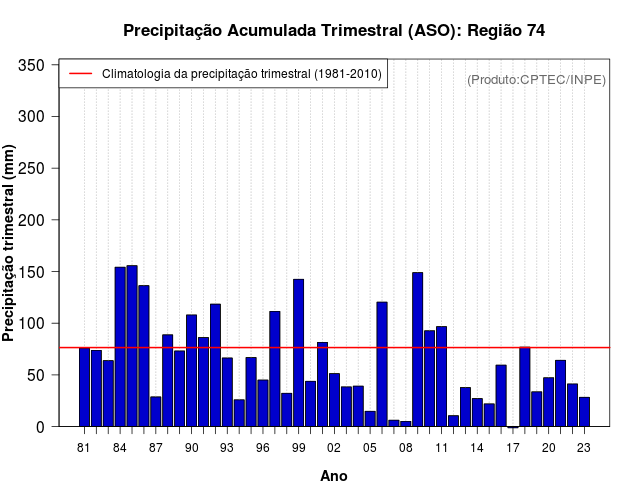 Precipitação Acumulada Trimestral (ASO): Região 74

Climatologia da precipitação trimestral (1981-2010)

(Produto:CPTEC/INPE)

Precipitação trimestral (mm)

350
300
250
200
150
100
50
0

81 84 87 90 93 96 99 02 05 08 11 14 17 20 23

Ano